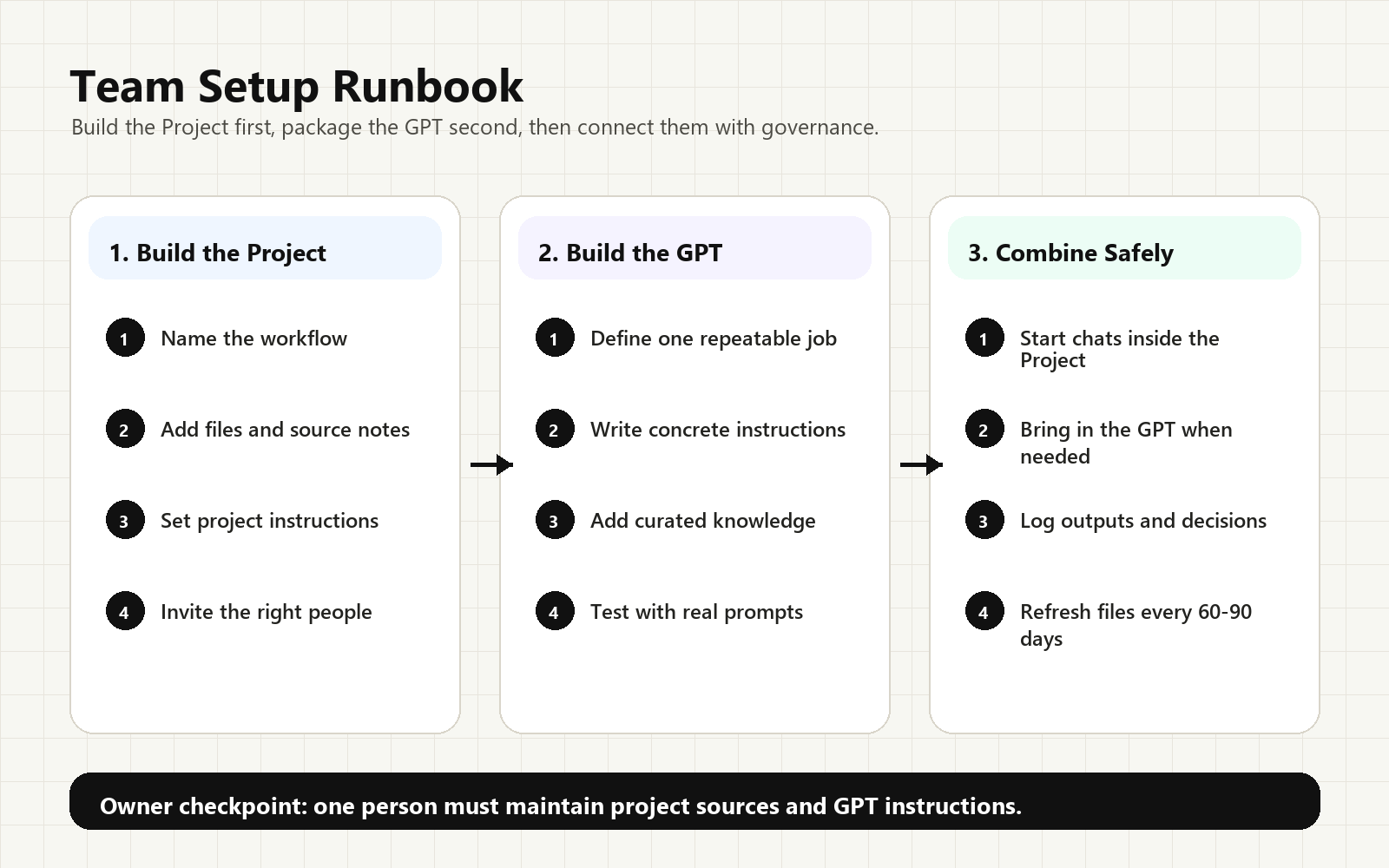 Team Setup Runbook

Build the Project first, package the GPT second, then connect them with governance.

1. Build the Project

1 Name the workflow

2 Add files and source notes

3 Set project instructions

4 Invite the right people

2. Build the GPT

1 Define one repeatable job

2 Write concrete instructions

3 Add curated knowledge

4 Test with real prompts

3. Combine Safely

1 Start chats inside the Project

2 Bring in the GPT when needed

3 Log outputs and decisions

4 Refresh files every 60-90 days

Owner checkpoint: one person must maintain project sources and GPT instructions.